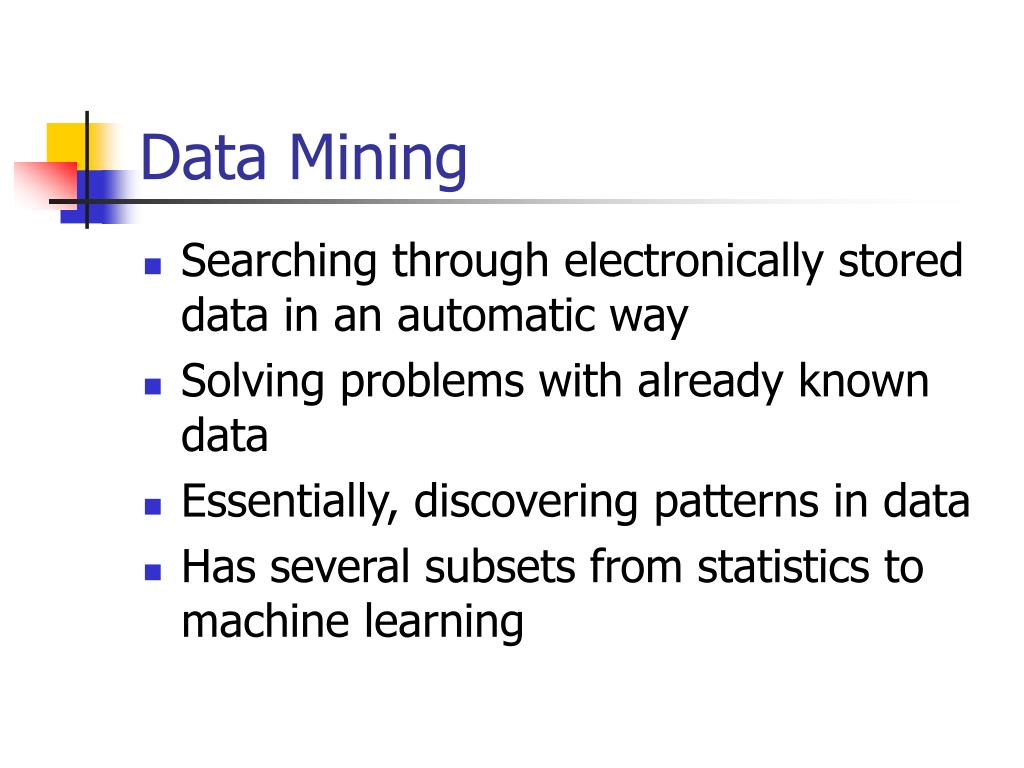 Data Mining

- Searching through electronically stored data in an automatic way
- Solving problems with already known data
- Essentially, discovering patterns in data
- Has several subsets from statistics to machine learning